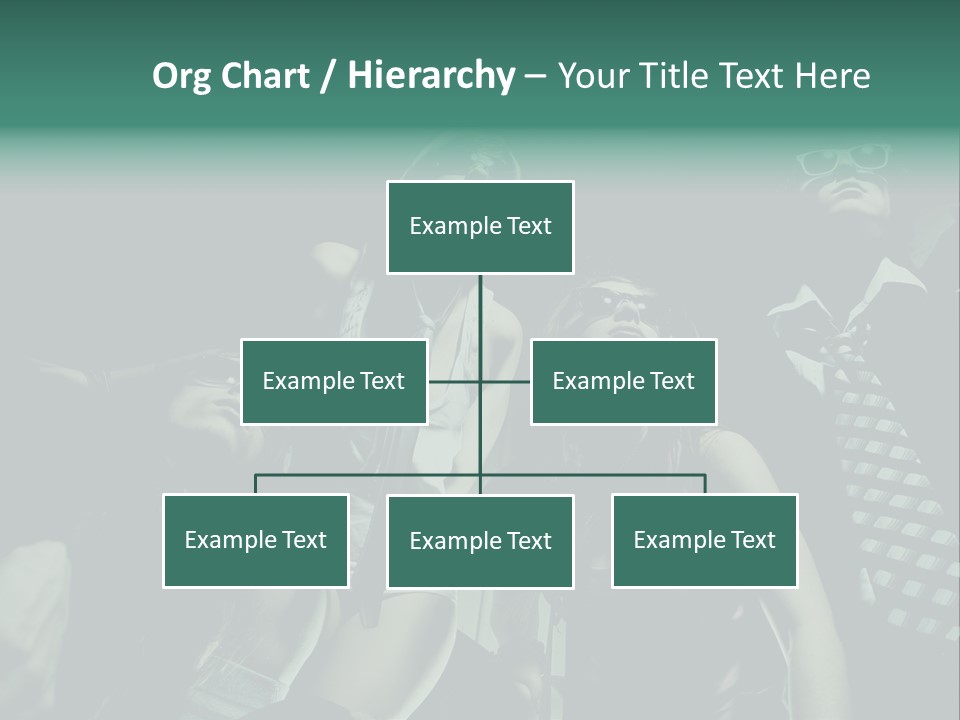 Org Chart / Hierarchy – Your Title Text Here

Example Text

Example Text

Example Text

Example Text

Example Text

Example Text